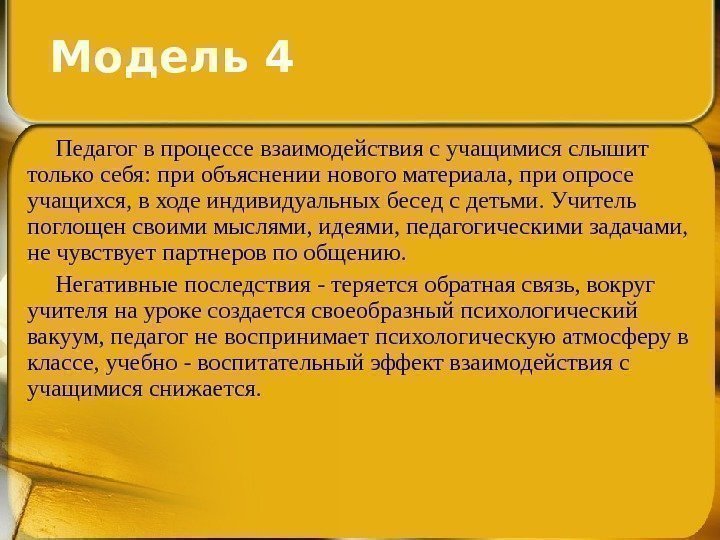 Модель 4

Педагог в процессе взаимодействия с учащимися слышит только себя: при объяснении нового материала, при опросе учащихся, в ходе индивидуальных бесед с детьми. Учитель поглощен своими мыслями, идеями, педагогическими задачами, не чувствует партнеров по общению.

Негативные последствия - теряется обратная связь, вокруг учителя на уроке создается своеобразный психологический вакуум, педагог не воспринимает психологическую атмосферу в классе, учебно - воспитательный эффект взаимодействия с учащимися снижается.